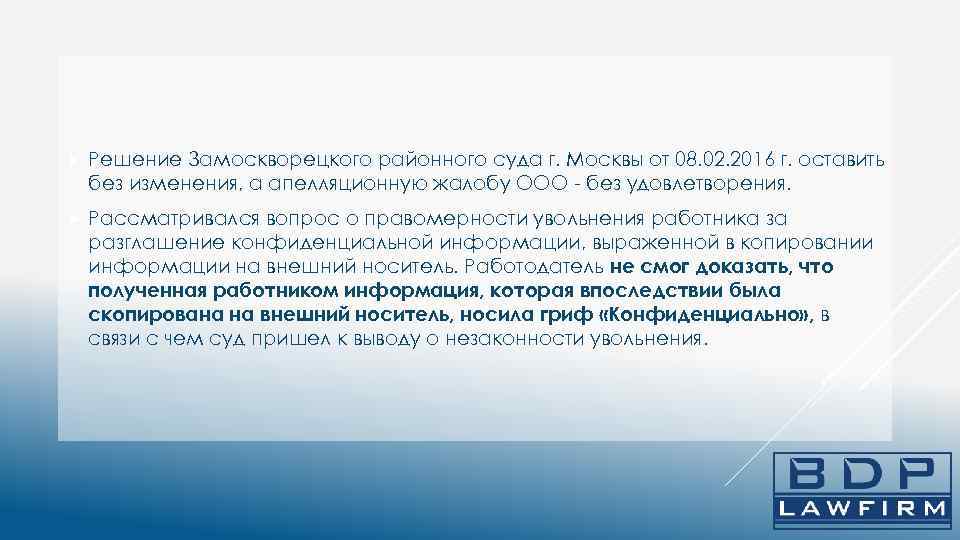 Решение Замоскворецкого районного суда г. Москвы от 08.02.2016 г. оставить без изменения, а апелляционную жалобу ООО - без удовлетворения.

Рассматривался вопрос о правомерности увольнения работника за разглашение конфиденциальной информации, выраженной в копировании информации на внешний носитель. Работодатель не смог доказать, что полученная работником информация, которая впоследствии была скопирована на внешний носитель, носила гриф «Конфиденциально», в связи с чем суд пришел к выводу о незаконности увольнения.

BDP
LAWFIRM